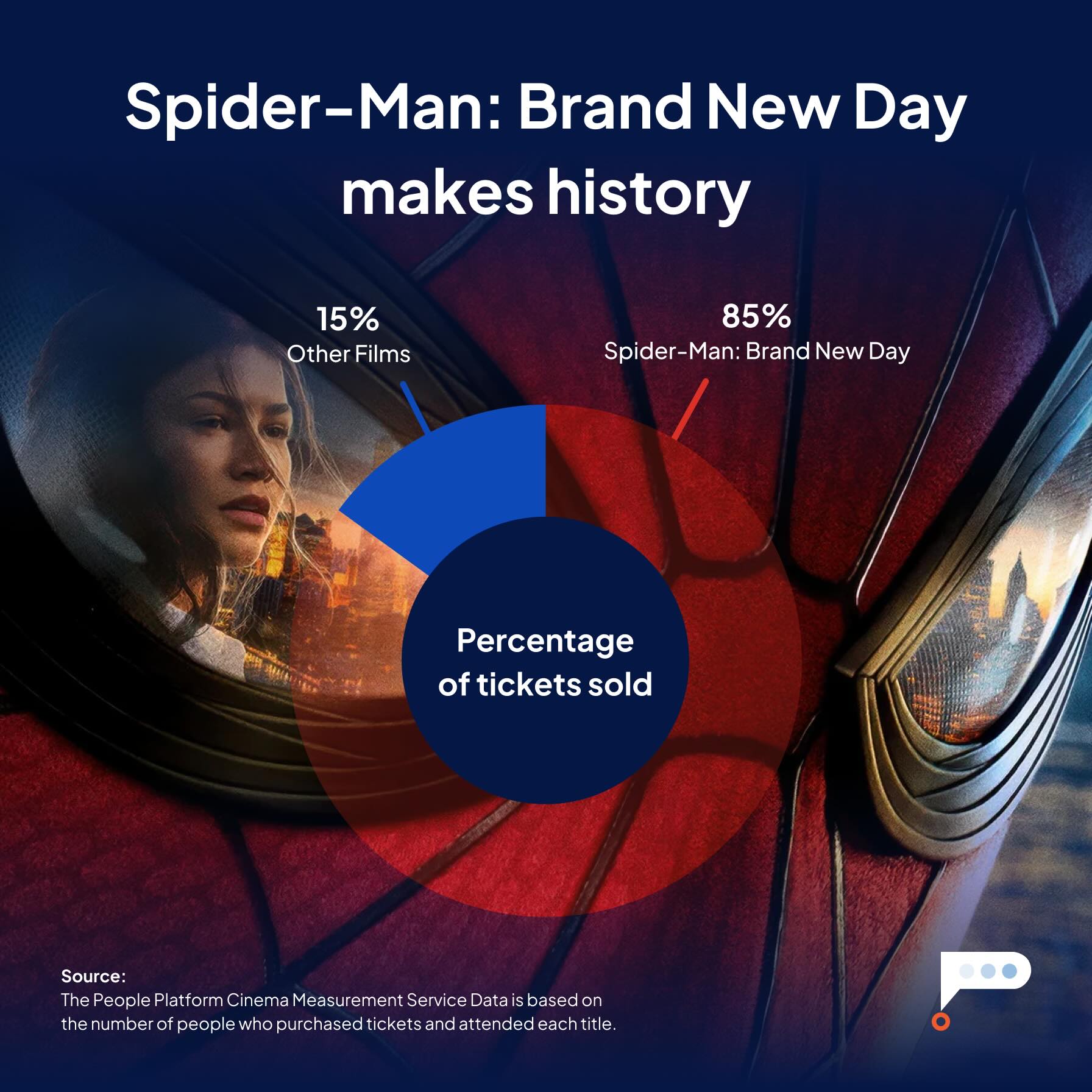 Spider-Man: Brand New Day makes history

15%
Other Films

85%
Spider-Man: Brand New Day

Percentage of tickets sold

Source:
The People Platform Cinema Measurement Service Data is based on the number of people who purchased tickets and attended each title.